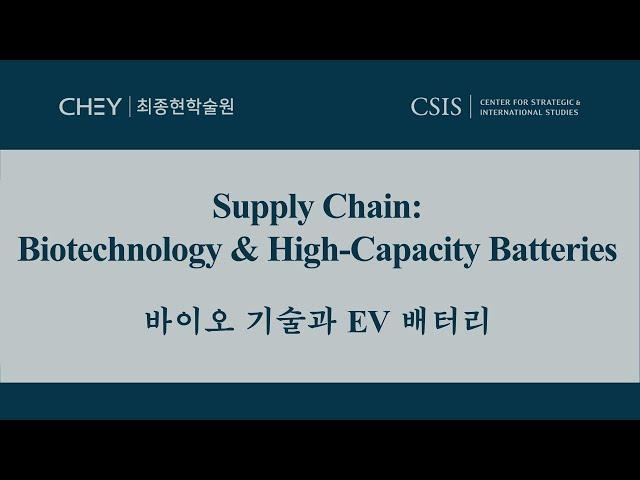 CHEY | 최종현학술원

CSIS | CENTER FOR STRATEGIC & INTERNATIONAL STUDIES

Supply Chain:
Biotechnology & High-Capacity Batteries

바이오 기술과 EV 배터리